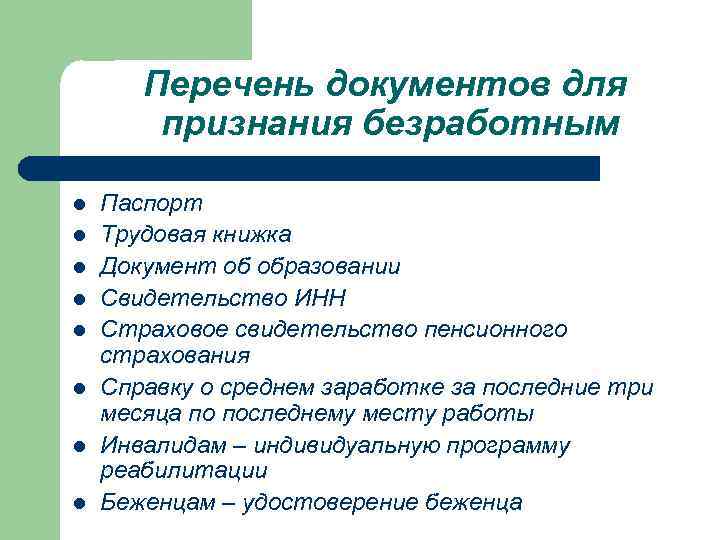 Перечень документов для признания безработным

- Паспорт
- Трудовая книжка
- Документ об образовании
- Свидетельство ИНН
- Страховое свидетельство пенсионного страхования
- Справку о среднем заработке за последние три месяца по последнему месту работы
- Инвалидам – индивидуальную программу реабилитации
- Беженцам – удостоверение беженца